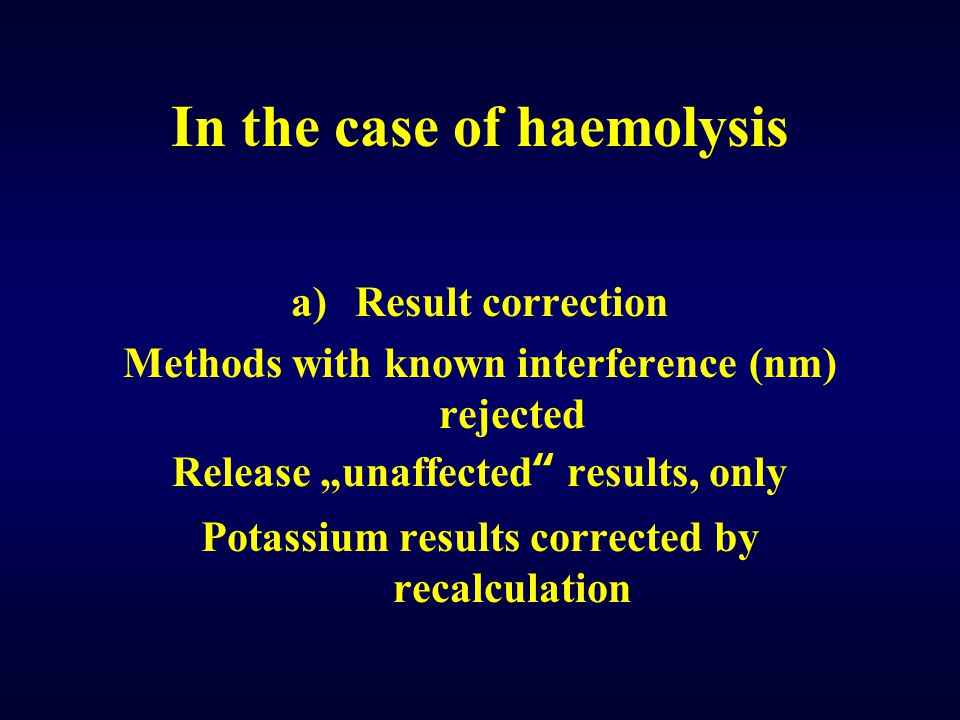 In the case of haemolysis

a) Result correction

Methods with known interference (nm) rejected

Release „unaffected“ results, only

Potassium results corrected by recalculation